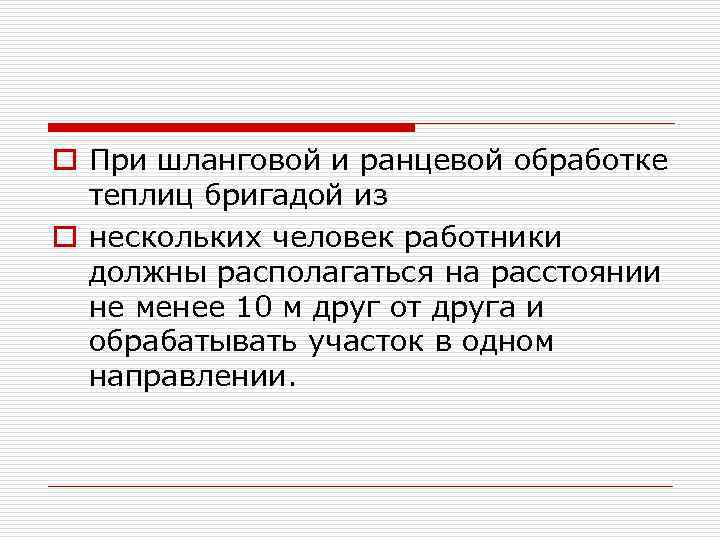 При шланговой и ранцевой обработке теплиц бригадой из

нескольких человек работники должны располагаться на расстоянии не менее 10 м друг от друга и обрабатывать участок в одном направлении.